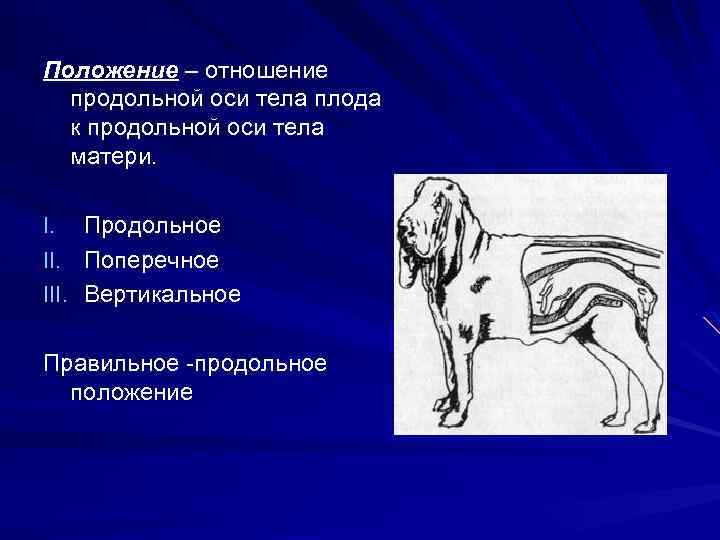 Положение – отношение продольной оси тела плода к продольной оси тела матери.

I. Продольное
II. Поперечное
III. Вертикальное

Правильное -продольное положение